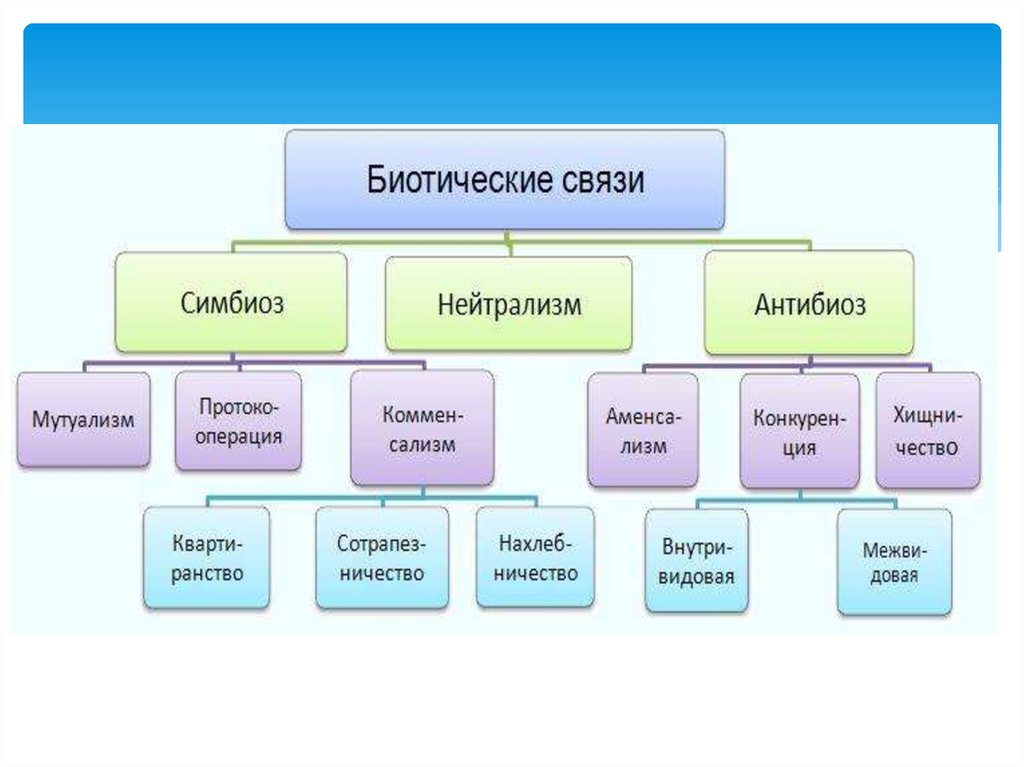 Биотические связи

Симбиоз

Нейтрализм

Антибиоз

Мутуализм

Протокооперация

Комменсализм

Аменсализм

Конкуренция

Хищничество

Квартиранство

Сотрапезничество

Нахлебничество

Внутривидовая

Межвидовая